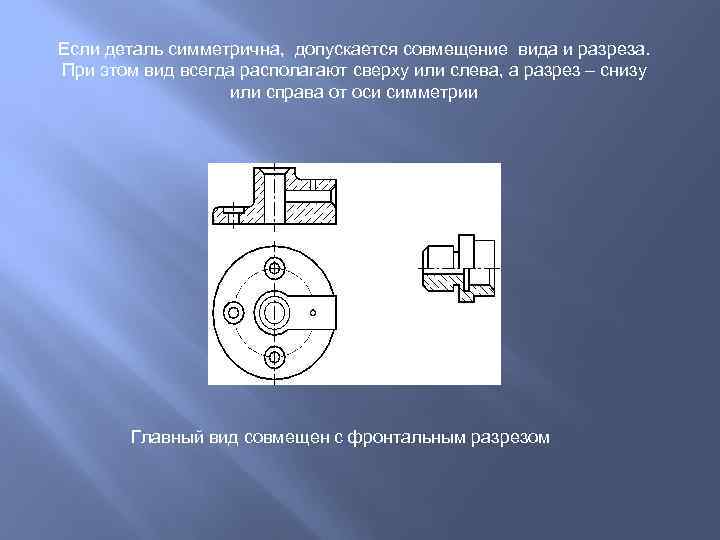 Если деталь симметрична, допускается совмещение вида и разреза. При этом вид всегда располагают сверху или слева, а разрез – снизу или справа от оси симметрии

Главный вид совмещен с фронтальным разрезом